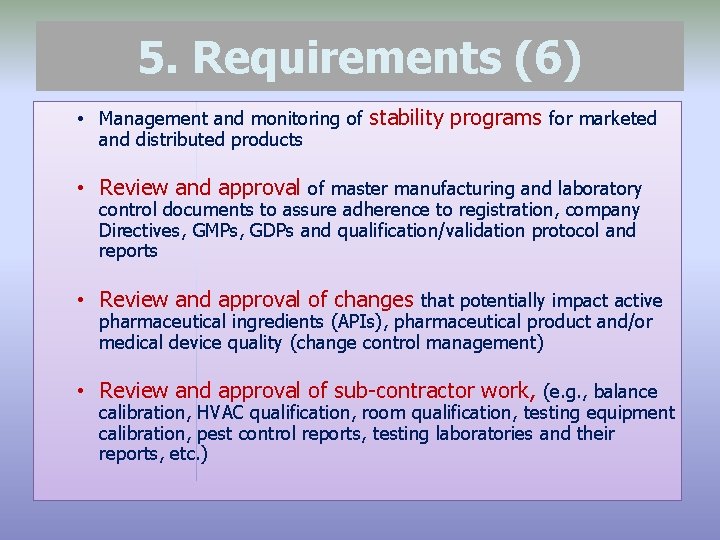 5. Requirements (6)

• Management and monitoring of stability programs for marketed and distributed products

• Review and approval of master manufacturing and laboratory control documents to assure adherence to registration, company Directives, GMPs, GDPs and qualification/validation protocol and reports

• Review and approval of changes that potentially impact active pharmaceutical ingredients (APIs), pharmaceutical product and/or medical device quality (change control management)

• Review and approval of sub-contractor work, (e.g., balance calibration, HVAC qualification, room qualification, testing equipment calibration, pest control reports, testing laboratories and their reports, etc.)